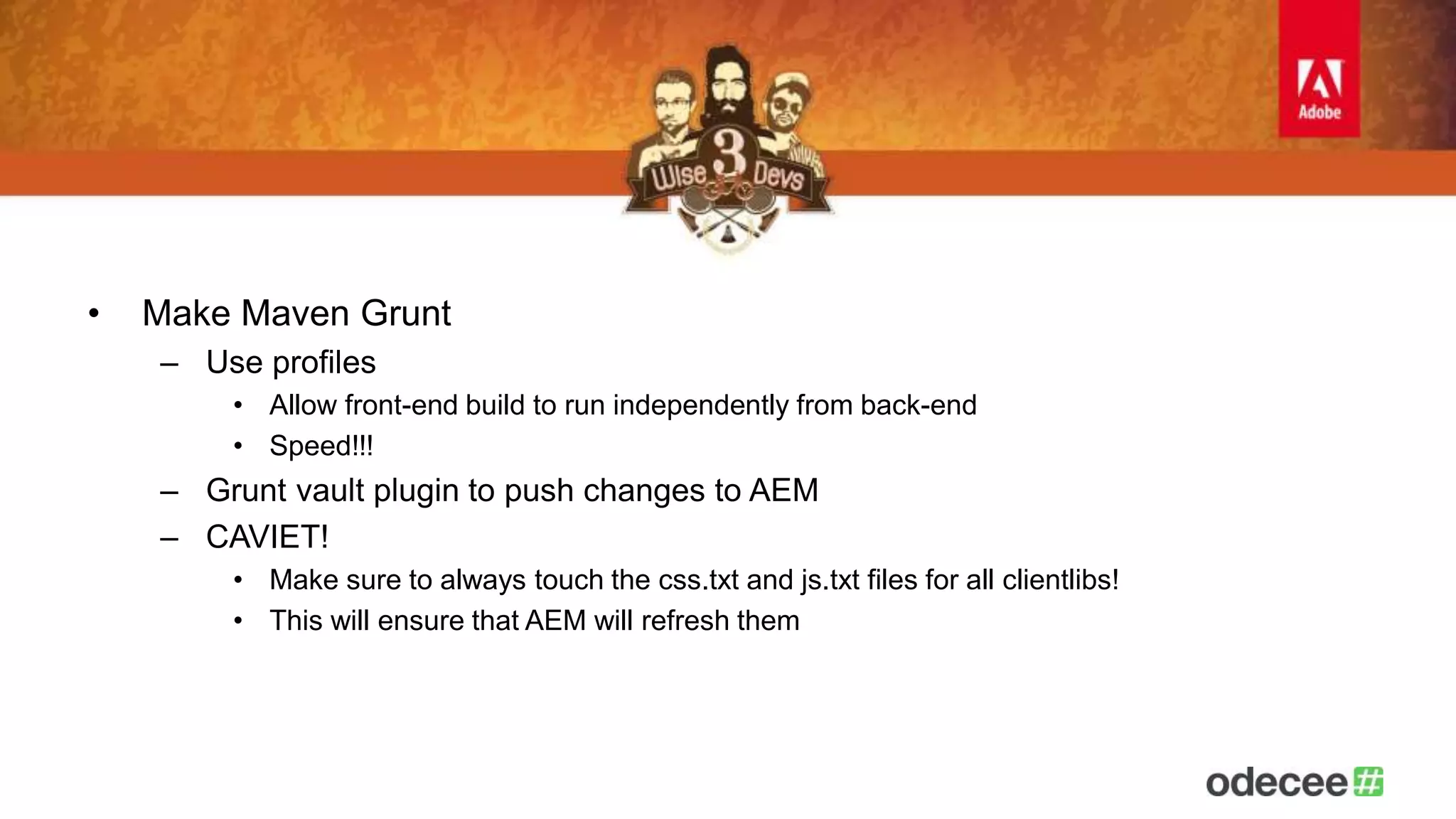 Wise 3 Devs

Adobe

• Make Maven Grunt
– Use profiles
• Allow front-end build to run independently from back-end
• Speed!!!
– Grunt vault plugin to push changes to AEM
– CAVIET!
• Make sure to always touch the css.txt and js.txt files for all clientlibs!
• This will ensure that AEM will refresh them

odecee